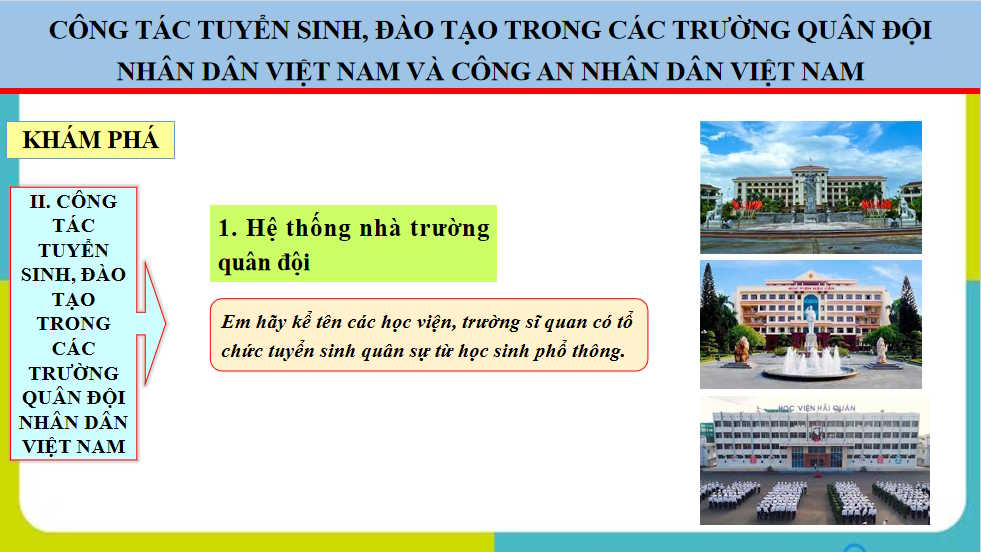 CÔNG TÁC TUYỂN SINH, ĐÀO TẠO TRONG CÁC TRƯỜNG QUÂN ĐỘI NHÂN DÂN VIỆT NAM VÀ CÔNG AN NHÂN DÂN VIỆT NAM

KHÁM PHÁ

II. CÔNG TÁC TUYỂN SINH, ĐÀO TẠO TRONG CÁC TRƯỜNG QUÂN ĐỘI NHÂN DÂN VIỆT NAM

1. Hệ thống nhà trường quân đội

Em hãy kể tên các học viện, trường sĩ quan có tổ chức tuyển sinh quân sự từ học sinh phổ thông.

HỌC VIỆN HẢI QUÂN